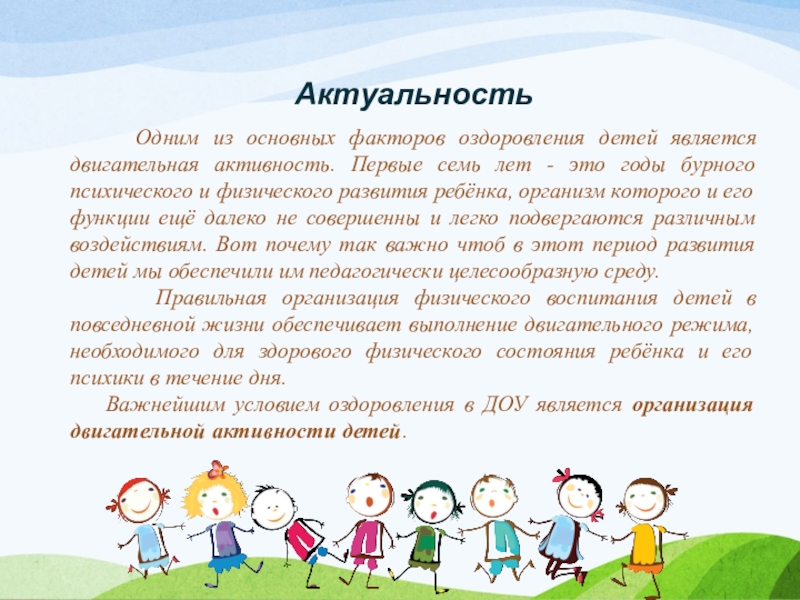 Актуальность

Одним из основных факторов оздоровления детей является двигательная активность. Первые семь лет - это годы бурного психического и физического развития ребёнка, организм которого и его функции ещё далеко не совершенны и легко подвергаются различным воздействиям. Вот почему так важно чтоб в этот период развития детей мы обеспечили им педагогически целесообразную среду.

Правильная организация физического воспитания детей в повседневной жизни обеспечивает выполнение двигательного режима, необходимого для здорового физического состояния ребёнка и его психики в течение дня.

Важнейшим условием оздоровления в ДОУ является организация двигательной активности детей.